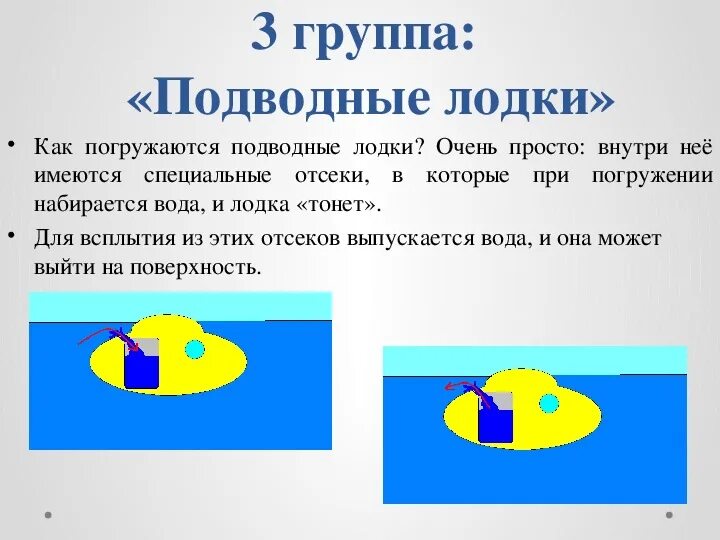 3 группа:
«Подводные лодки»

• Как погружаются подводные лодки? Очень просто: внутри неё имеются специальные отсеки, в которые при погружении набирается вода, и лодка «тонет».

• Для всплытия из этих отсеков выпускается вода, и она может выйти на поверхность.